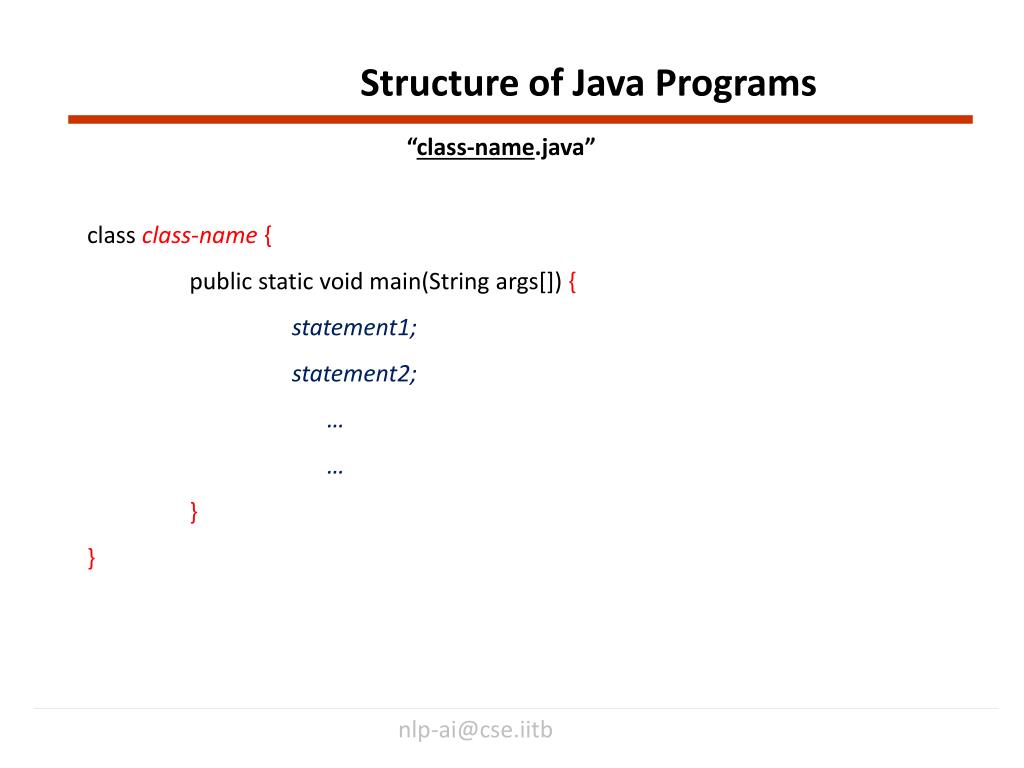 Structure of Java Programs

“class-name.java”

class class-name {
public static void main(String args[]) {
statement1;
statement2;
…
…
}
}

nlp-ai@cse.iitb